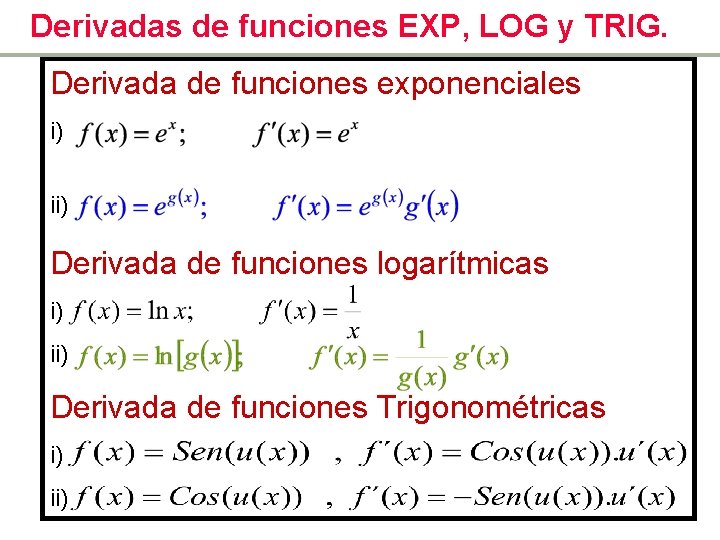 Derivadas de funciones EXP, LOG y TRIG.

Derivada de funciones exponenciales

i) $f(x) = e^x$; $f'(x) = e^x$

ii) $f(x) = e^{g(x)}$; $f'(x) = e^{g(x)} g'(x)$

Derivada de funciones logarítmicas

i) $f(x) = \ln x$; $f'(x) = \frac{1}{x}$

ii) $f(x) = \ln[g(x)]$; $f'(x) = \frac{1}{g(x)} g'(x)$

Derivada de funciones Trigonométricas

i) $f(x) = Sen(u(x))$ , $f'(x) = Cos(u(x)).u'(x)$

ii) $f(x) = Cos(u(x))$ , $f'(x) = -Sen(u(x)).u'(x)$